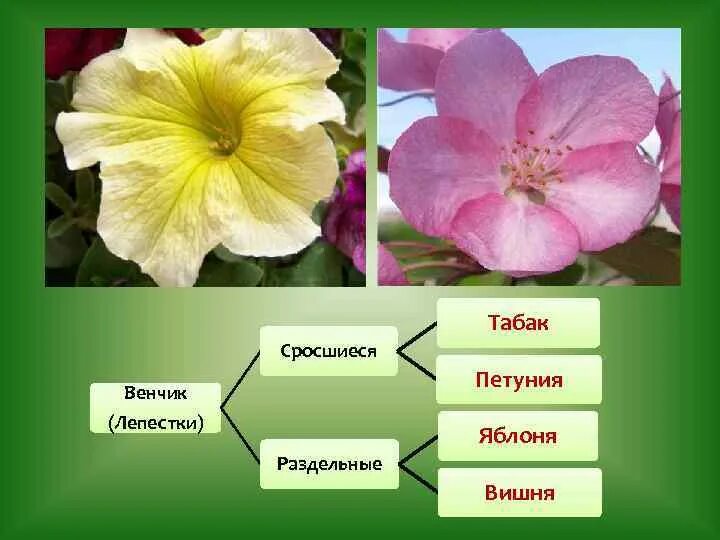 Венчик (Лепестки)

Сросшиеся

Табак

Петуния

Раздельные

Яблоня

Вишня